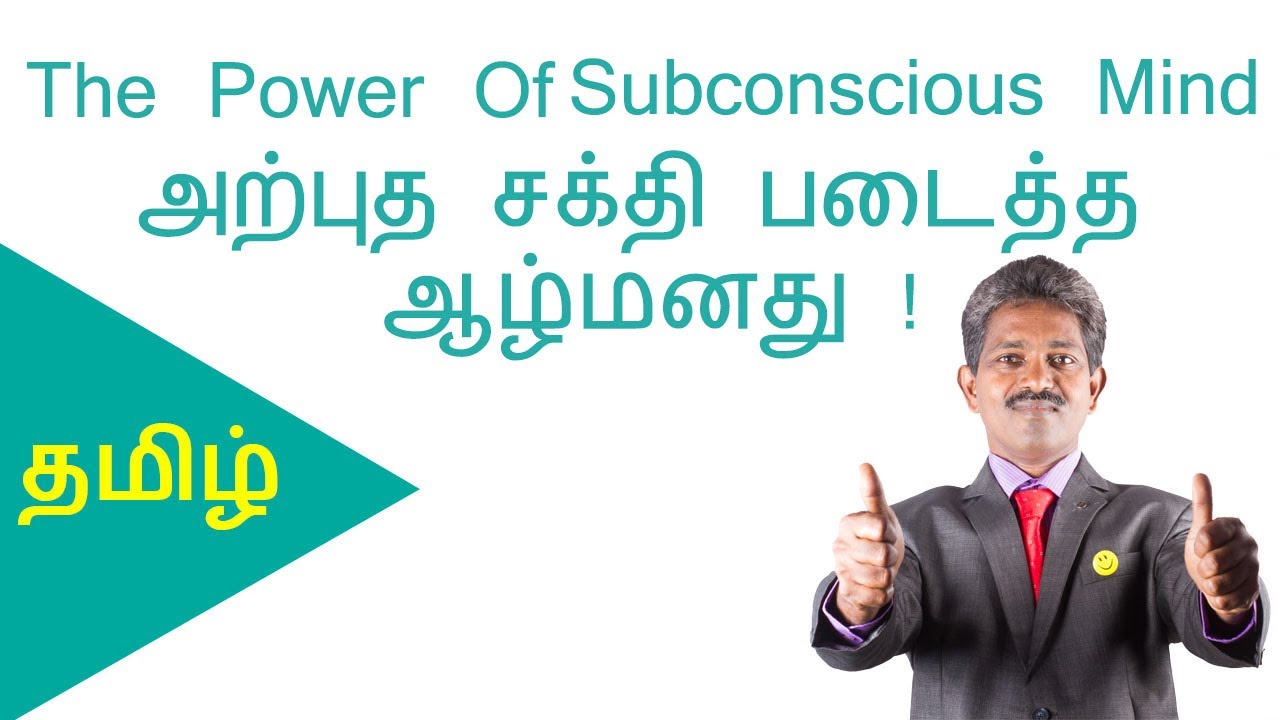 The Power Of Subconscious Mind
அற்புத சக்தி படைத்த ஆழ்மனது !

தமிழ்